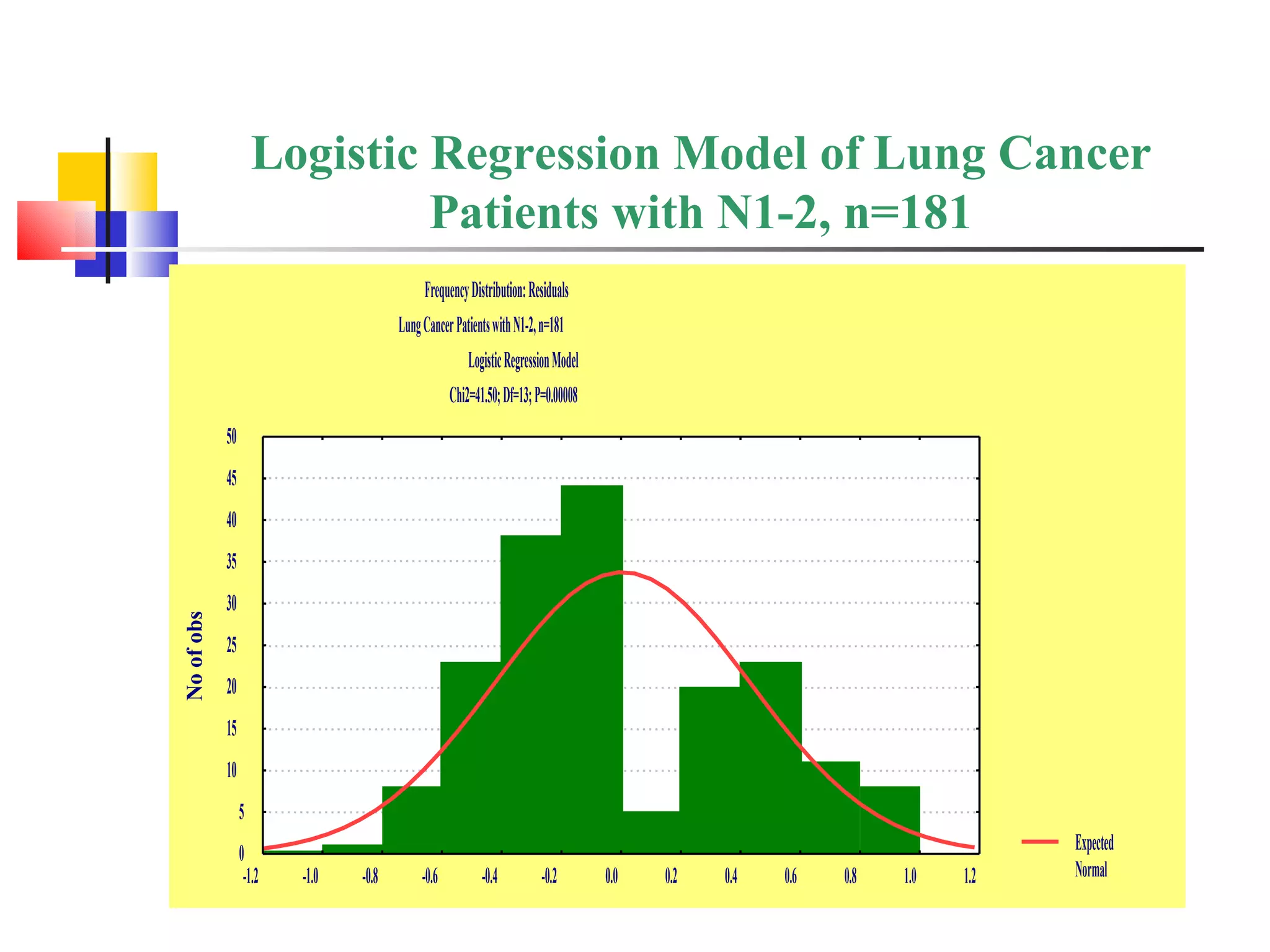 Logistic Regression Model of Lung Cancer Patients with N1-2, n=181

Frequency Distribution: Residuals

Lung Cancer Patients with N1-2, n=181

Logistic Regression Model

Chi2=41.50; Df=13; P=0.00008

No of obs

50
45
40
35
30
25
20
15
10
5
0

-1.2 -1.0 -0.8 -0.6 -0.4 -0.2 0.0 0.2 0.4 0.6 0.8 1.0 1.2

Expected Normal